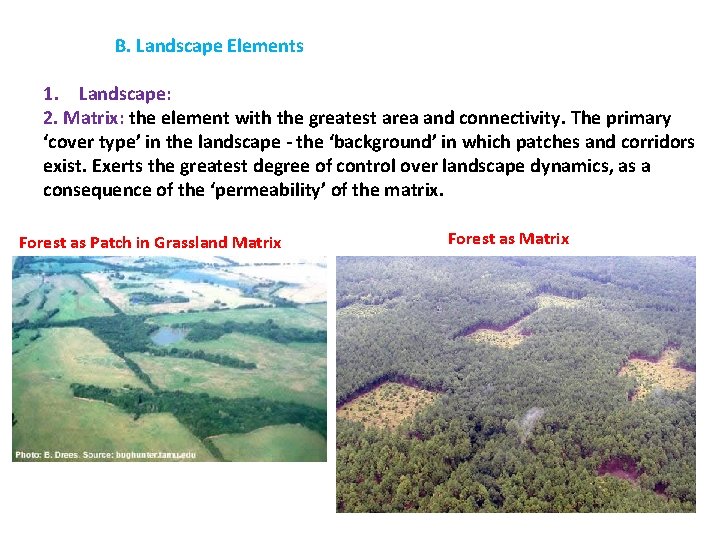 B. Landscape Elements

1. Landscape:
2. Matrix: the element with the greatest area and connectivity. The primary 'cover type' in the landscape - the 'background' in which patches and corridors exist. Exerts the greatest degree of control over landscape dynamics, as a consequence of the 'permeability' of the matrix.

Forest as Patch in Grassland Matrix

Photo: B. Drees. Source: bughunter.tamu.edu

Forest as Matrix